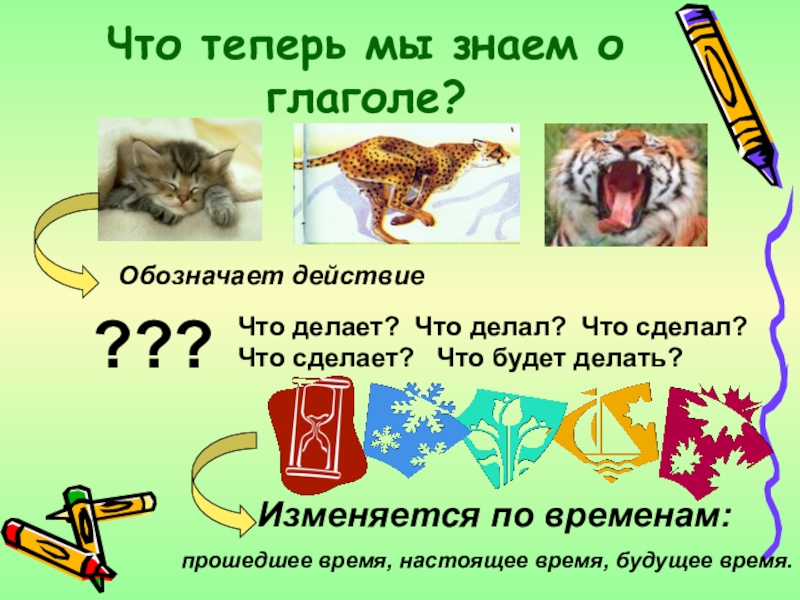 Что теперь мы знаем о глаголе?

Обозначает действие

???

Что делает? Что делал? Что сделал?
Что сделает? Что будет делать?

Изменяется по временам:

прошедшее время, настоящее время, будущее время.